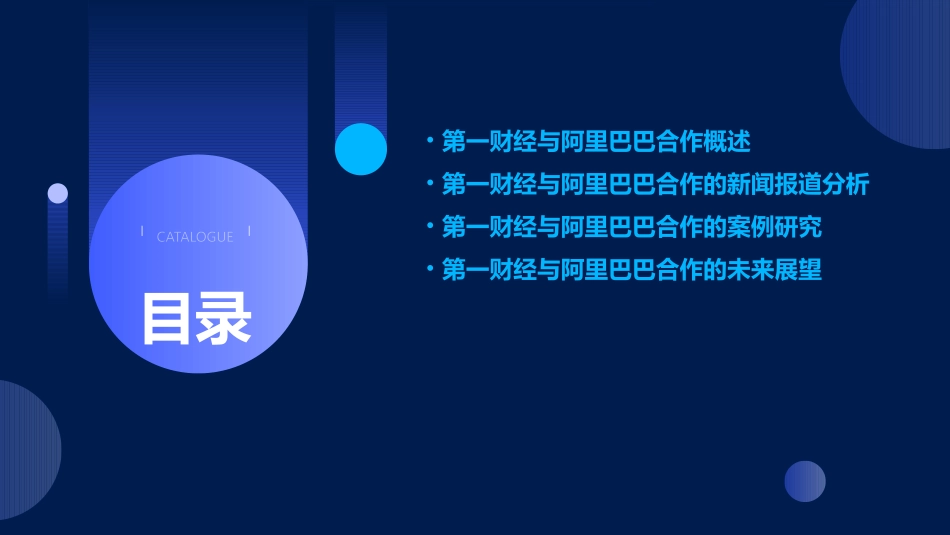 CATALOGUE

目录

• 第一财经与阿里巴巴合作概述
• 第一财经与阿里巴巴合作的新闻报道分析
• 第一财经与阿里巴巴合作的案例研究
• 第一财经与阿里巴巴合作的未来展望